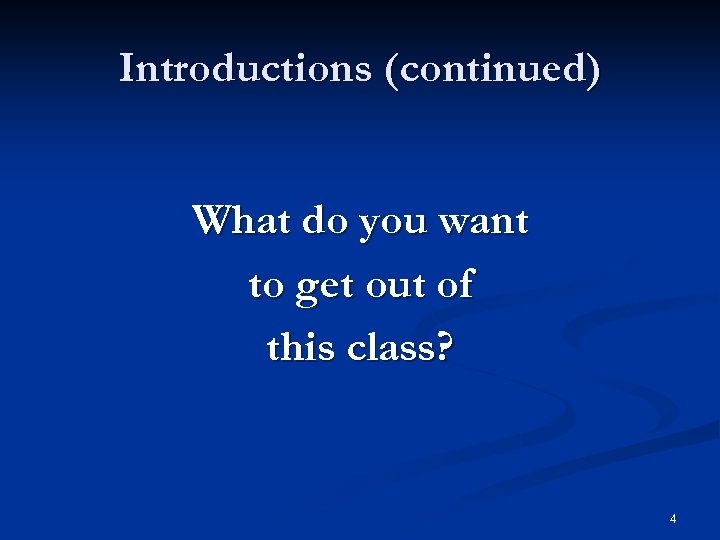 Introductions (continued)

What do you want to get out of this class?

4